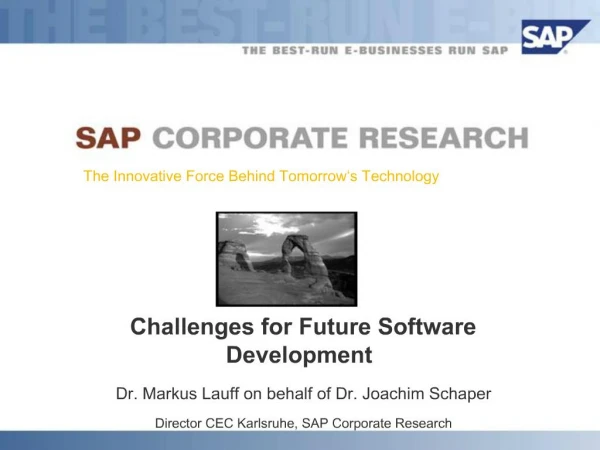 THE BEST-RUN E-BUS

SAP

THE BEST-RUN E-BUSINESSES RUN SAP

SAP CORPORATE RESEARCH

The Innovative Force Behind Tomorrow's Technology

Challenges for Future Software Development

Dr. Markus Lauff on behalf of Dr. Joachim Schaper

Director CEC Karlsruhe, SAP Corporate Research